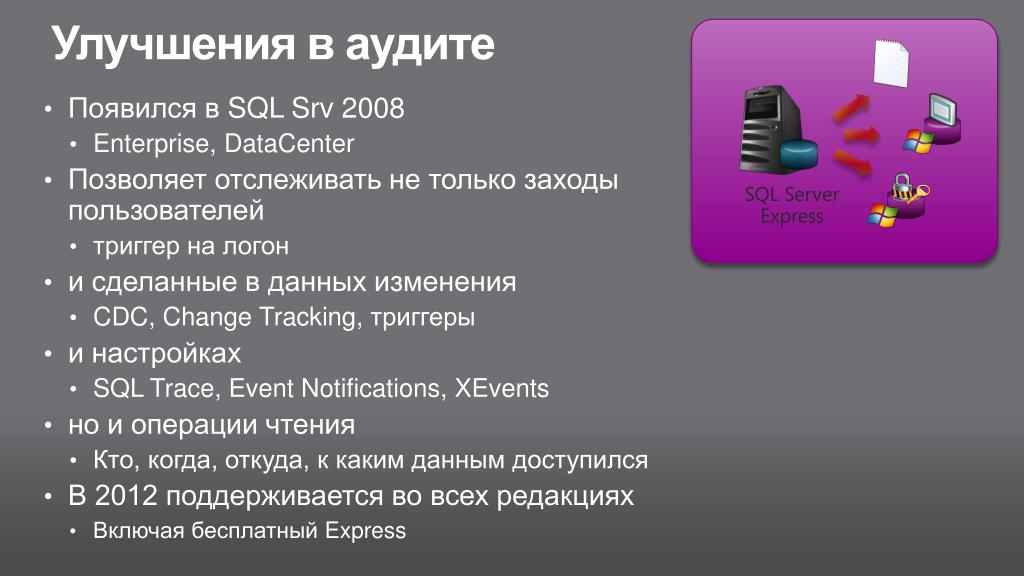 Улучшения в аудите

• Появился в SQL Srv 2008
  • Enterprise, DataCenter
• Позволяет отслеживать не только заходы пользователей
  • триггер на логон
• и сделанные в данных изменения
  • CDC, Change Tracking, триггеры
• и настройках
  • SQL Trace, Event Notifications, XEvents
• но и операции чтения
  • Кто, когда, откуда, к каким данным доступился
• В 2012 поддерживается во всех редакциях
  • Включая бесплатный Express

SQL Server Express